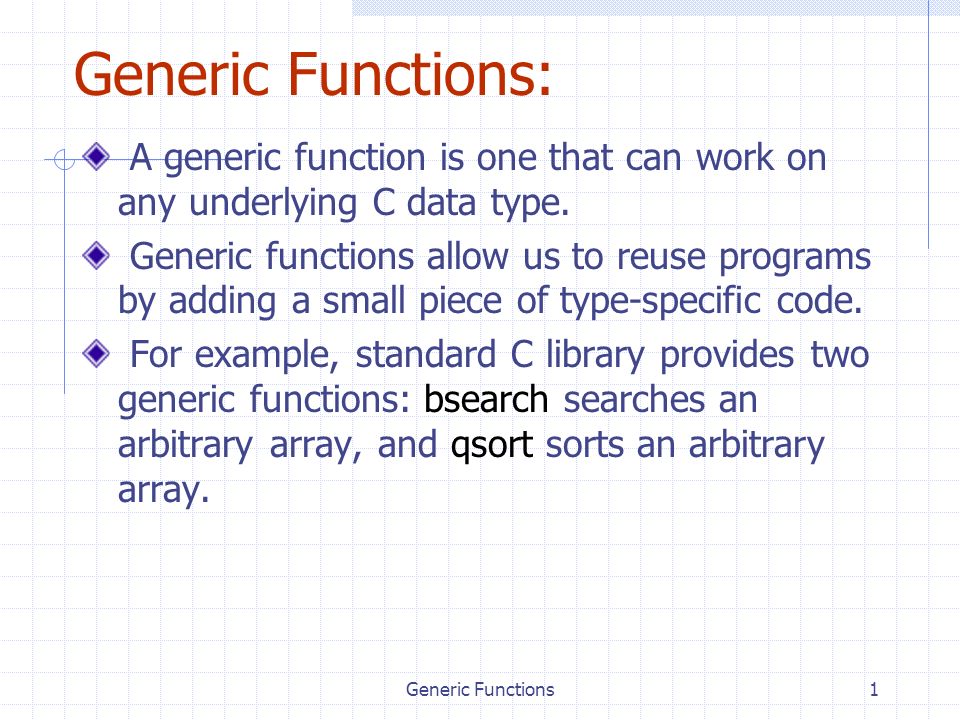 Generic Functions:

A generic function is one that can work on any underlying C data type.

Generic functions allow us to reuse programs by adding a small piece of type-specific code.

For example, standard C library provides two generic functions: bsearch searches an arbitrary array, and qsort sorts an arbitrary array.

Generic Functions

1